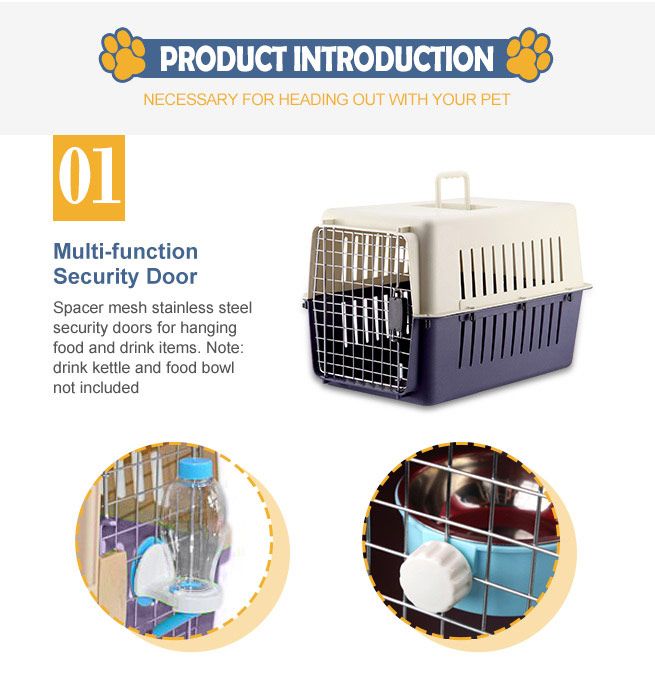 PRODUCT INTRODUCTION

NECESSARY FOR HEADING OUT WITH YOUR PET

01

Multi-function Security Door

Spacer mesh stainless steel security doors for hanging food and drink items. Note: drink kettle and food bowl not included